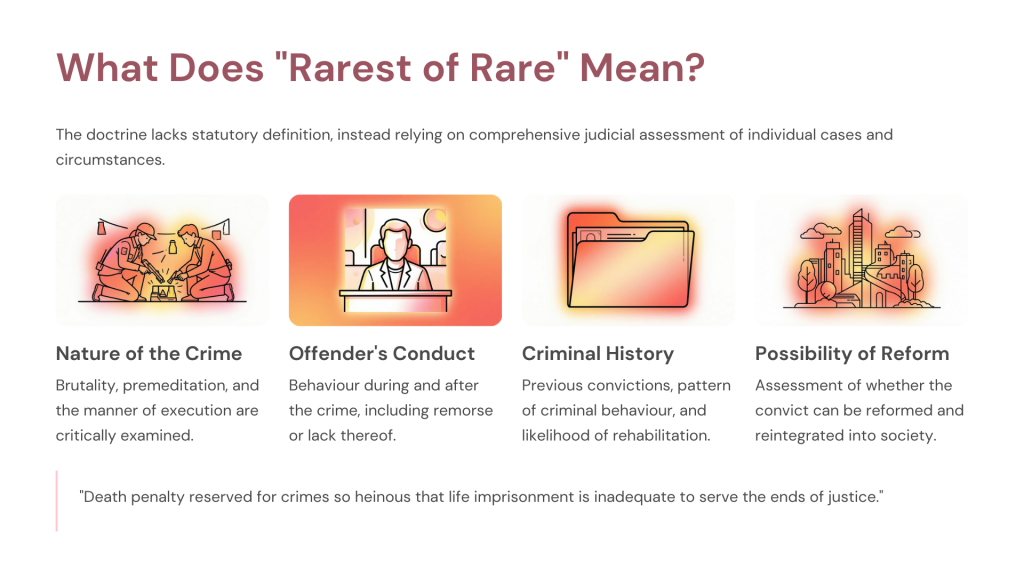 What Does "Rarest of Rare" Mean?

The doctrine lacks statutory definition, instead relying on comprehensive judicial assessment of individual cases and circumstances.

Nature of the Crime

Brutality, premeditation, and the manner of execution are critically examined.

Offender's Conduct

Behaviour during and after the crime, including remorse or lack thereof.

Criminal History

Previous convictions, pattern of criminal behaviour, and likelihood of rehabilitation.

Possibility of Reform

Assessment of whether the convict can be reformed and reintegrated into society.

"Death penalty reserved for crimes so heinous that life imprisonment is inadequate to serve the ends of justice."